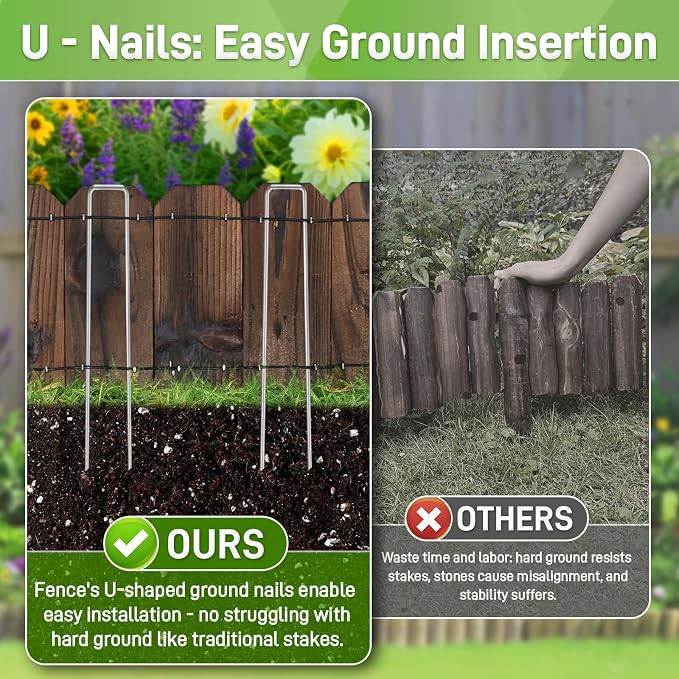 U - Nails: Easy Ground Insertion

OURS

Fence's U-shaped ground nails enable easy installation - no struggling with hard ground like traditional stakes.

OTHERS

Waste time and labor: hard ground resists stakes, stones cause misalignment, and stability suffers.